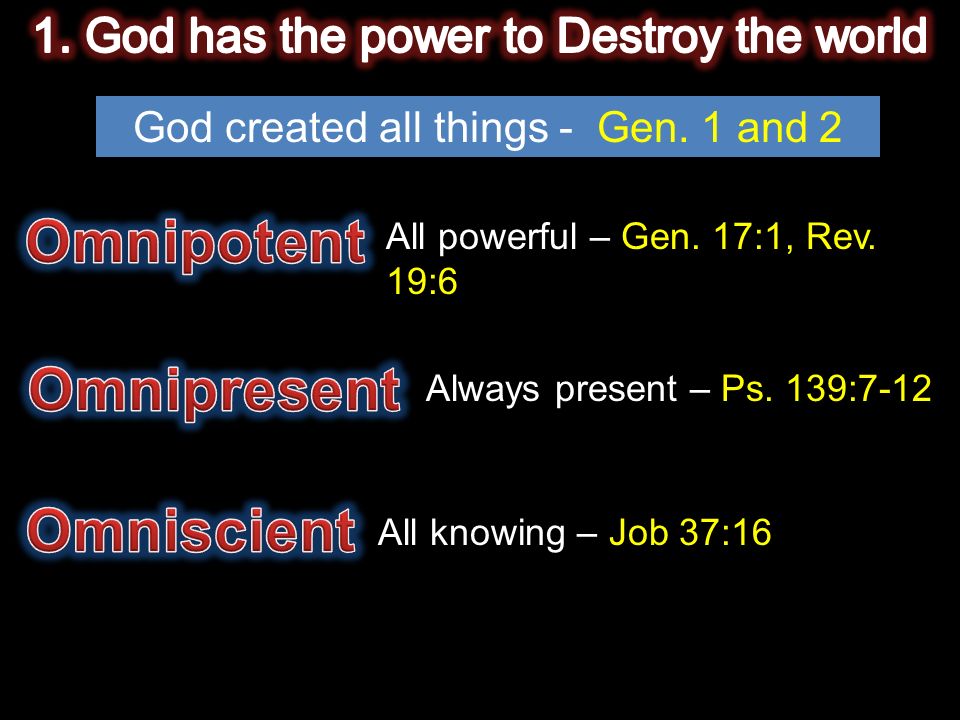 1. God has the power to Destroy the world

God created all things - Gen. 1 and 2

Omnipotent All powerful – Gen. 17:1, Rev. 19:6

Omnipresent Always present – Ps. 139:7-12

Omniscient All knowing – Job 37:16